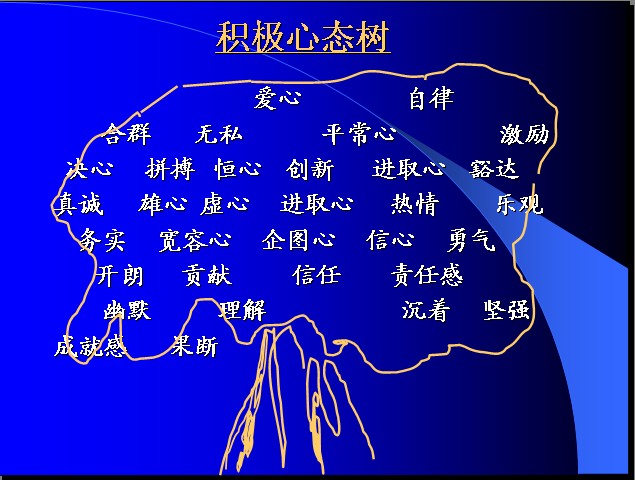 积极心态树

爱心 自律

合群 无私 平常心 激励

决心 拼搏 恒心 创新 进取心 豁达

真诚 雄心 虚心 进取心 热情 乐观

务实 宽容心 企图心 信心 勇气

开朗 贡献 信任 责任感

幽默 理解 沉着 坚强

成就感 果断